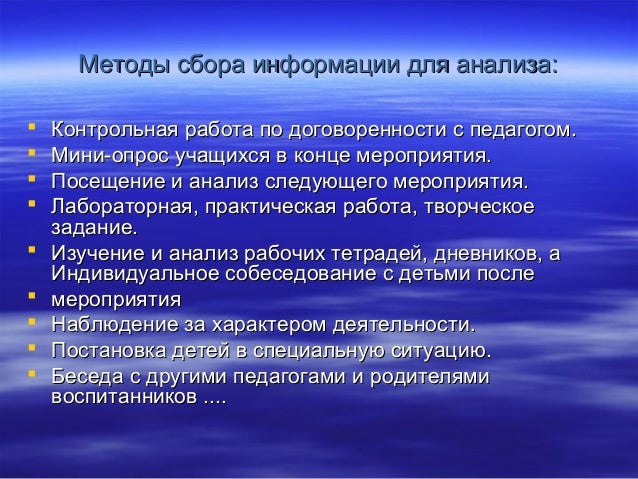 Методы сбора информации для анализа:

- Контрольная работа по договоренности с педагогом.
- Мини-опрос учащихся в конце мероприятия.
- Посещение и анализ следующего мероприятия.
- Лабораторная, практическая работа, творческое задание.
- Изучение и анализ рабочих тетрадей, дневников, а Индивидуальное собеседование с детьми после
- мероприятия
- Наблюдение за характером деятельности.
- Постановка детей в специальную ситуацию.
- Беседа с другими педагогами и родителями воспитанников ....